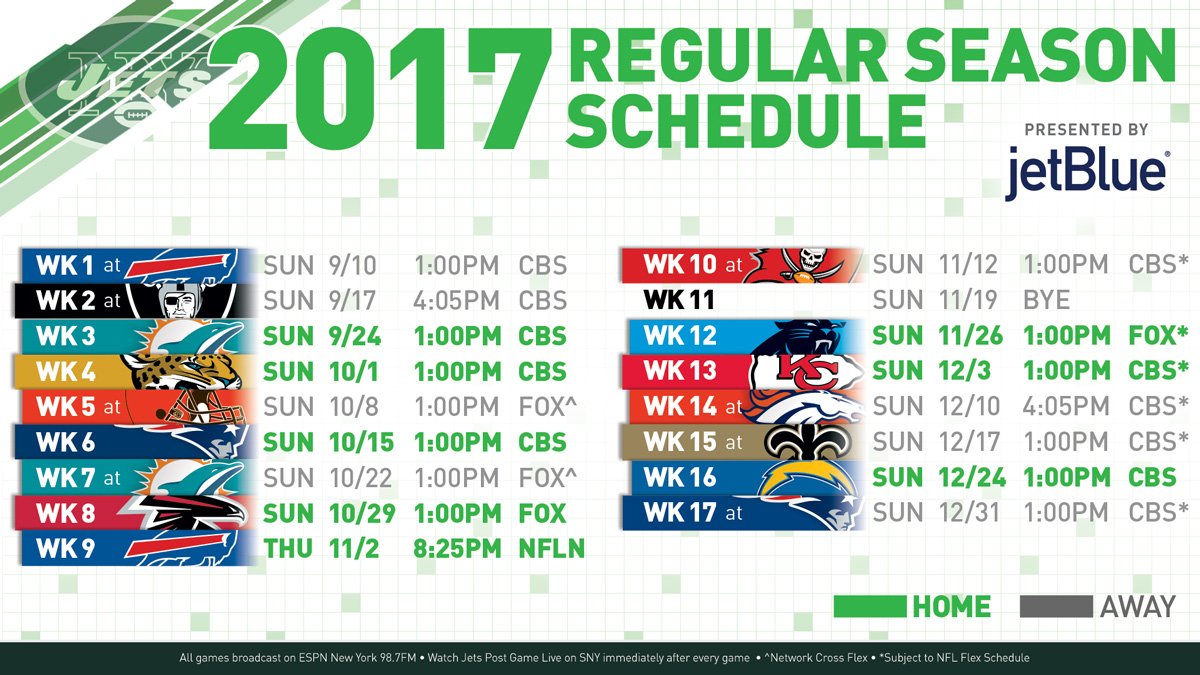 JETS

2017 REGULAR SEASON SCHEDULE

PRESENTED BY jetBlue

| | | | | |
|---|---|---|---|---|
| WK 1 at | SUN | 9/10 | 1:00PM | CBS |
| WK 2 at | SUN | 9/17 | 4:05PM | CBS |
| WK 3 | SUN | 9/24 | 1:00PM | CBS |
| WK 4 | SUN | 10/1 | 1:00PM | CBS |
| WK 5 at | SUN | 10/8 | 1:00PM | FOX^ |
| WK 6 | SUN | 10/15 | 1:00PM | CBS |
| WK 7 at | SUN | 10/22 | 1:00PM | FOX^ |
| WK 8 | SUN | 10/29 | 1:00PM | FOX |
| WK 9 | THU | 11/2 | 8:25PM | NFLN |

| | | | | |
|---|---|---|---|---|
| WK 10 at | SUN | 11/12 | 1:00PM | CBS* |
| WK 11 | SUN | 11/19 | BYE | |
| WK 12 | SUN | 11/26 | 1:00PM | FOX* |
| WK 13 | SUN | 12/3 | 1:00PM | CBS* |
| WK 14 at | SUN | 12/10 | 4:05PM | CBS* |
| WK 15 at | SUN | 12/17 | 1:00PM | CBS* |
| WK 16 | SUN | 12/24 | 1:00PM | CBS |
| WK 17 at | SUN | 12/31 | 1:00PM | CBS* |

HOME AWAY

All games broadcast on ESPN New York 98.7FM • Watch Jets Post Game Live on SNY immediately after every game • ^Network Cross Flex • *Subject to NFL Flex Schedule